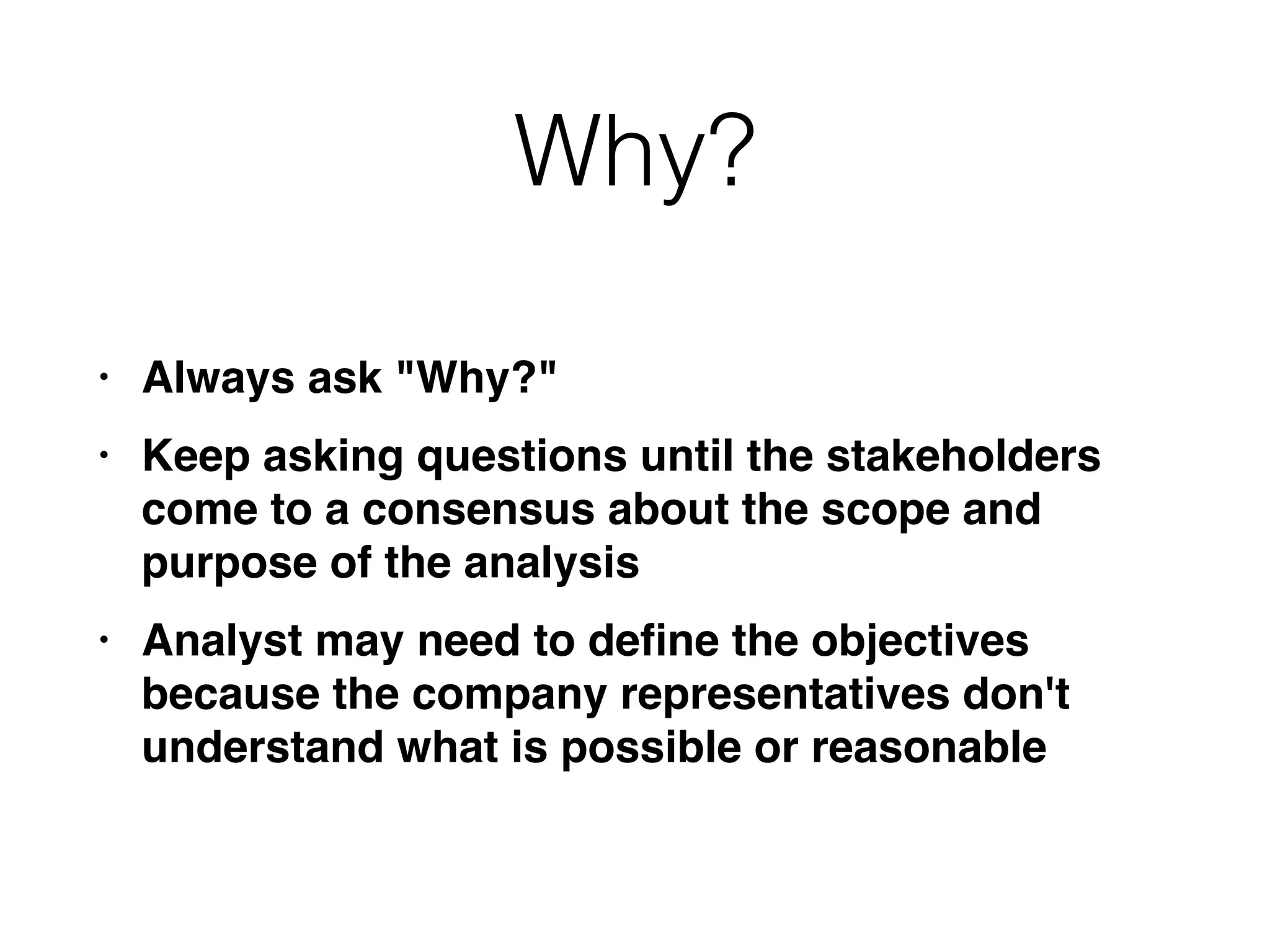 Why?

• Always ask "Why?"
• Keep asking questions until the stakeholders come to a consensus about the scope and purpose of the analysis
• Analyst may need to define the objectives because the company representatives don't understand what is possible or reasonable